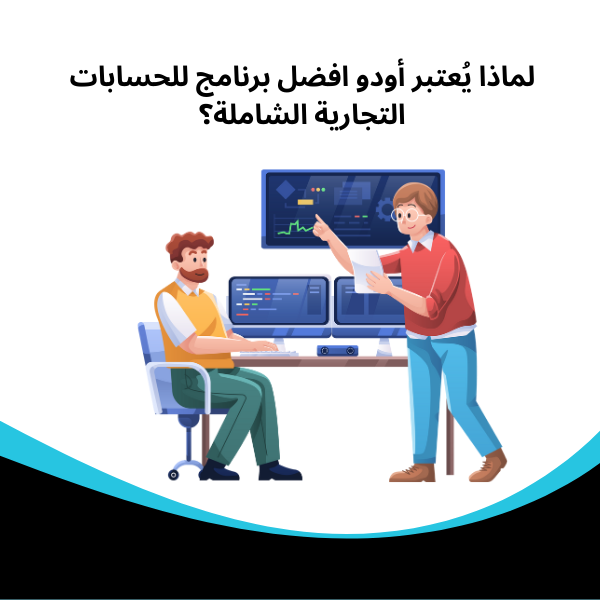 لماذا يُعتبر أودو افضل برنامج للحسابات التجارية الشاملة؟